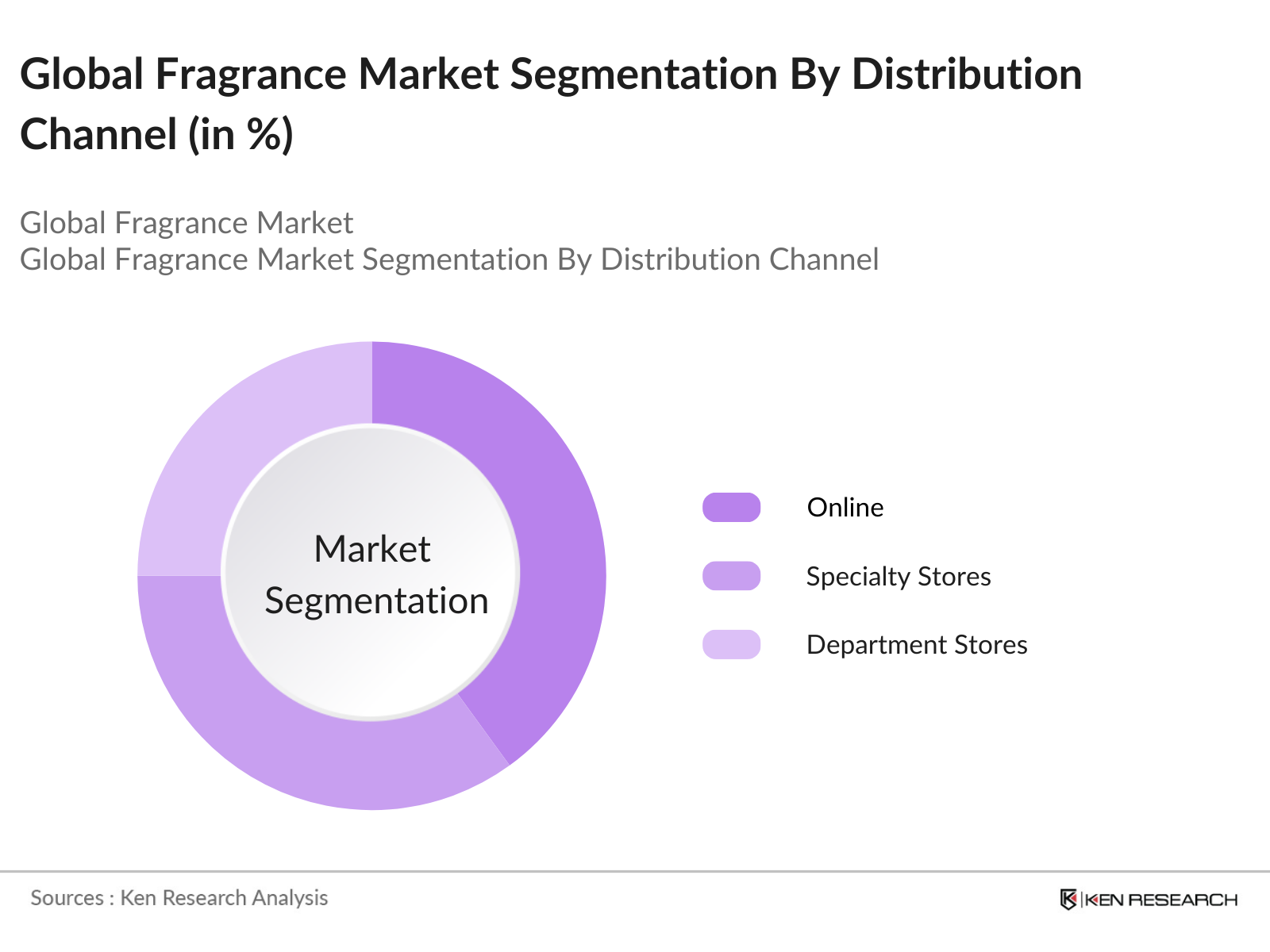 Global Fragrance Market Segmentation By Distribution Channel (in %)

Global Fragrance Market
Global Fragrance Market Segmentation By Distribution Channel

Market Segmentation

Online
Specialty Stores
Department Stores

Sources : Ken Research Analysis

KEN RESEARCH